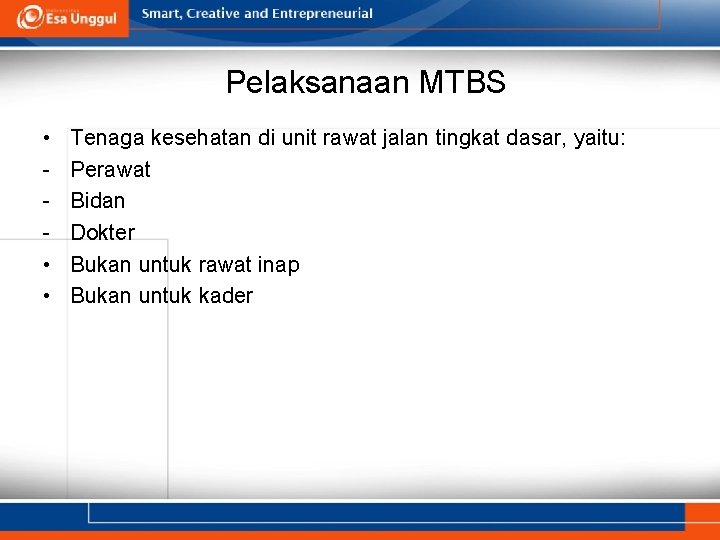 Esa Unggul
Smart, Creative and Entrepreneurial

Pelaksanaan MTBS

• Tenaga kesehatan di unit rawat jalan tingkat dasar, yaitu:
- Perawat
- Bidan
- Dokter
• Bukan untuk rawat inap
• Bukan untuk kader